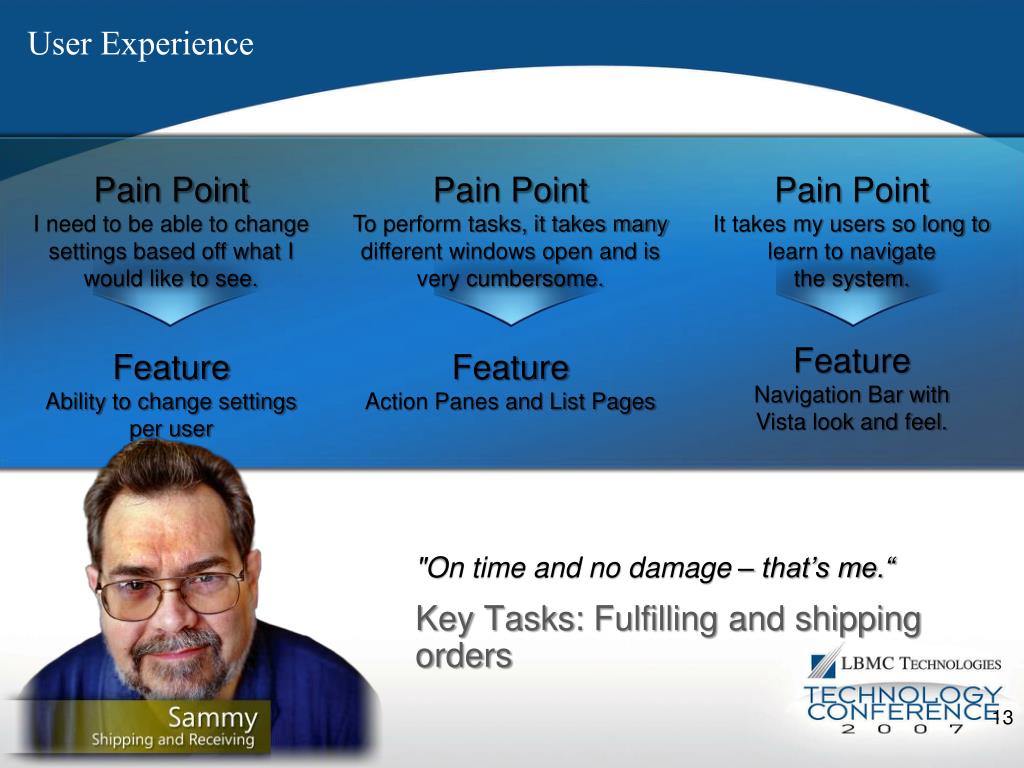 User Experience

Pain Point
I need to be able to change settings based off what I would like to see.

Feature
Ability to change settings per user

Pain Point
To perform tasks, it takes many different windows open and is very cumbersome.

Feature
Action Panes and List Pages

Pain Point
It takes my users so long to learn to navigate the system.

Feature
Navigation Bar with Vista look and feel.

"On time and no damage – that's me."

Key Tasks: Fulfilling and shipping orders

Sammy
Shipping and Receiving

LBMC TECHNOLOGIES

TECHNOLOGY CONFERENCE 2007

13